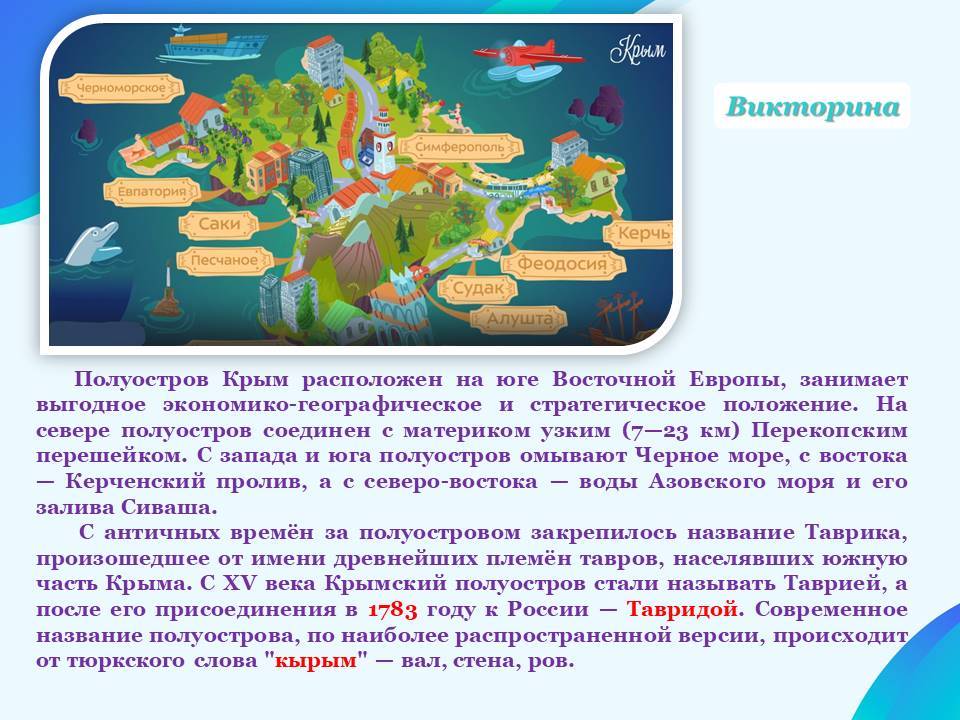 Крым

Черноморское

Симферополь

Евпатория

Саки

Песчаное

Керчь

Феодосия

Судак

Алушта

Викторина

Полуостров Крым расположен на юге Восточной Европы, занимает выгодное экономико-географическое и стратегическое положение. На севере полуостров соединен с материком узким (7—23 км) Перекопским перешейком. С запада и юга полуостров омывают Черное море, с востока — Керченский пролив, а с северо-востока — воды Азовского моря и его залива Сиваша.

С античных времён за полуостровом закрепилось название Таврика, произошедшее от имени древнейших племён тавров, населявших южную часть Крыма. С XV века Крымский полуостров стали называть Таврией, а после его присоединения в 1783 году к России — Тавридой. Современное название полуострова, по наиболее распространенной версии, происходит от тюркского слова "кырым" — вал, стена, ров.